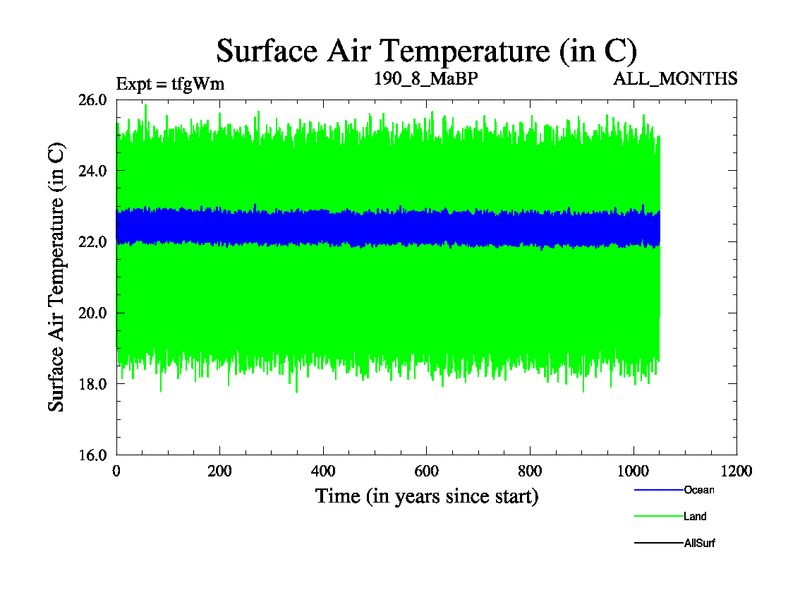 Surface Air Temperature (in C)

Expt = tfgWm
190_8_MaBP
ALL_MONTHS

Surface Air Temperature (in C)

26.0
24.0
22.0
20.0
18.0
16.0

0
200
400
600
800
1000
1200

Time (in years since start)

Ocean
Land
AllSurf